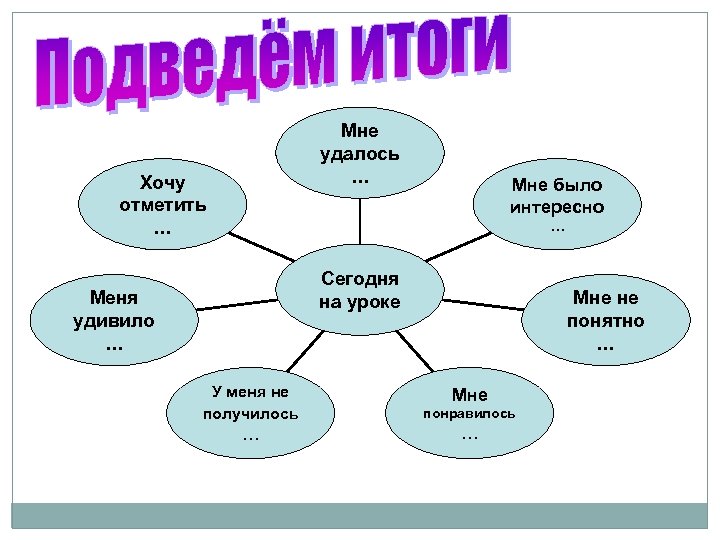 Подведём итоги

Сегодня на уроке

Мне удалось …

Мне было интересно …

Мне не понятно …

Мне понравилось …

У меня не получилось …

Меня удивило …

Хочу отметить …